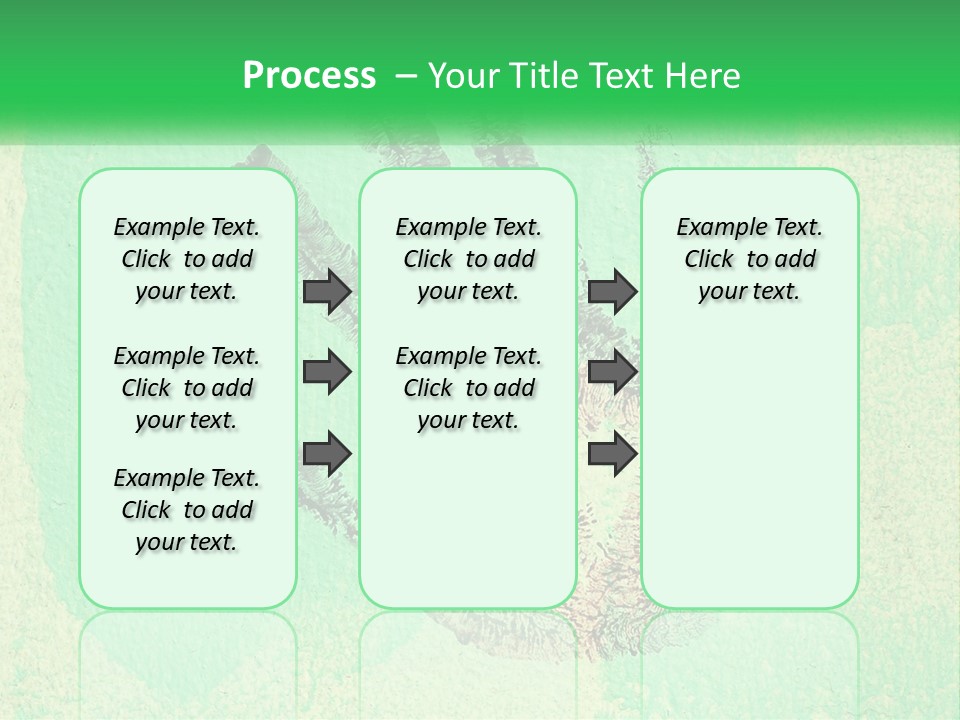 Process – Your Title Text Here

Example Text. Click to add your text.

Example Text. Click to add your text.

Example Text. Click to add your text.

Example Text. Click to add your text.

Example Text. Click to add your text.

Example Text. Click to add your text.